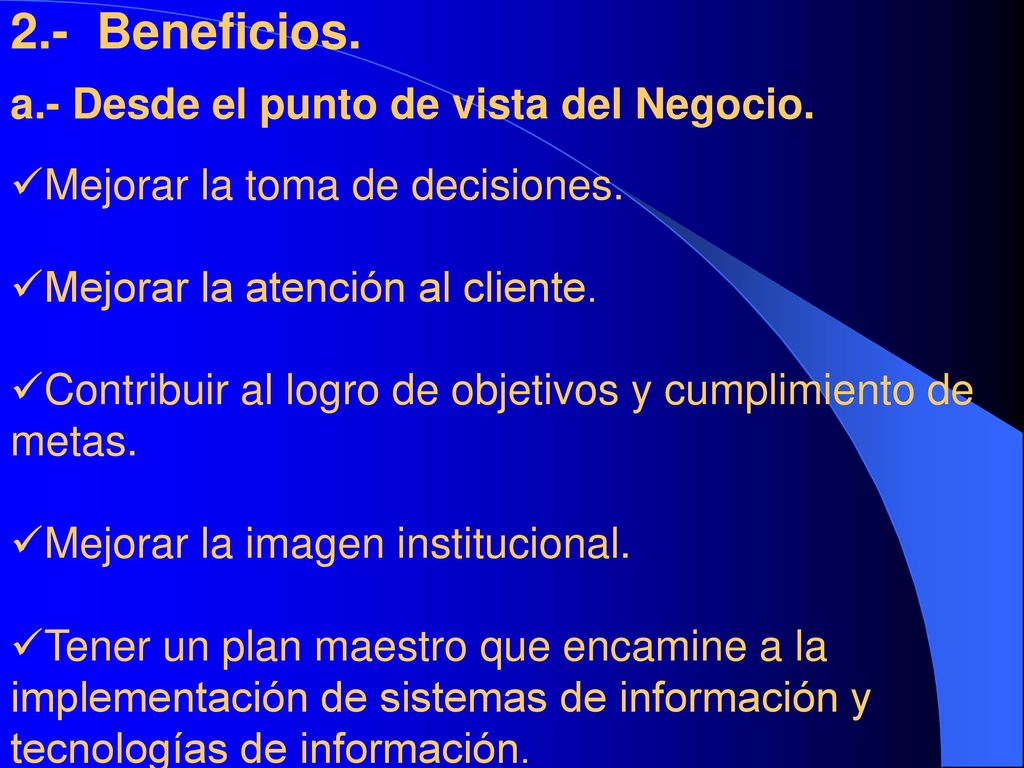 2.- Beneficios.

a.- Desde el punto de vista del Negocio.

✓Mejorar la toma de decisiones.

✓Mejorar la atención al cliente.

✓Contribuir al logro de objetivos y cumplimiento de metas.

✓Mejorar la imagen institucional.

✓Tener un plan maestro que encamine a la implementación de sistemas de información y tecnologías de información.